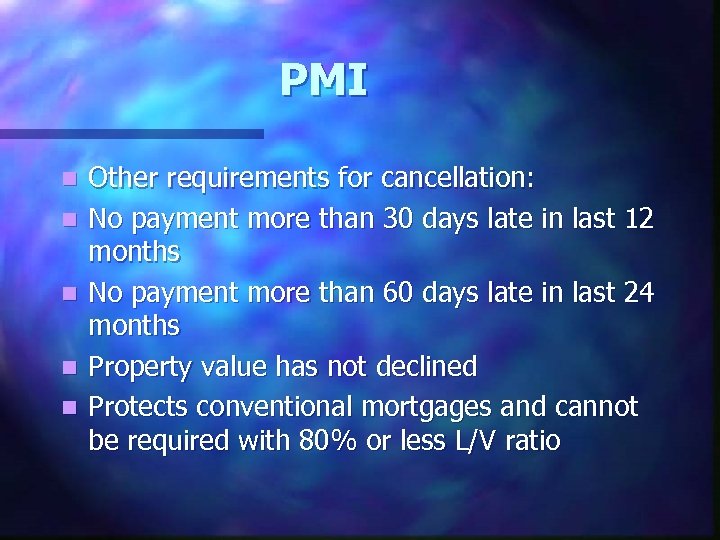 PMI

- Other requirements for cancellation:
- No payment more than 30 days late in last 12 months
- No payment more than 60 days late in last 24 months
- Property value has not declined
- Protects conventional mortgages and cannot be required with 80% or less L/V ratio